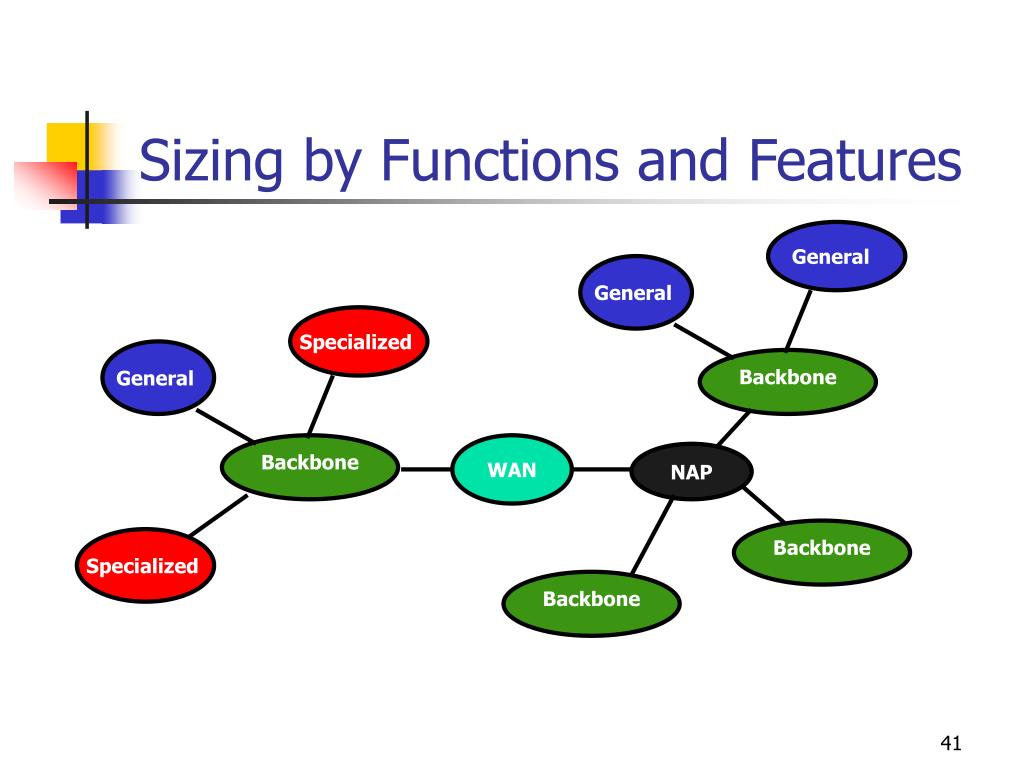 Sizing by Functions and Features

General

General

Specialized

General

Backbone

Backbone

WAN

NAP

Specialized

Backbone

Backbone

41